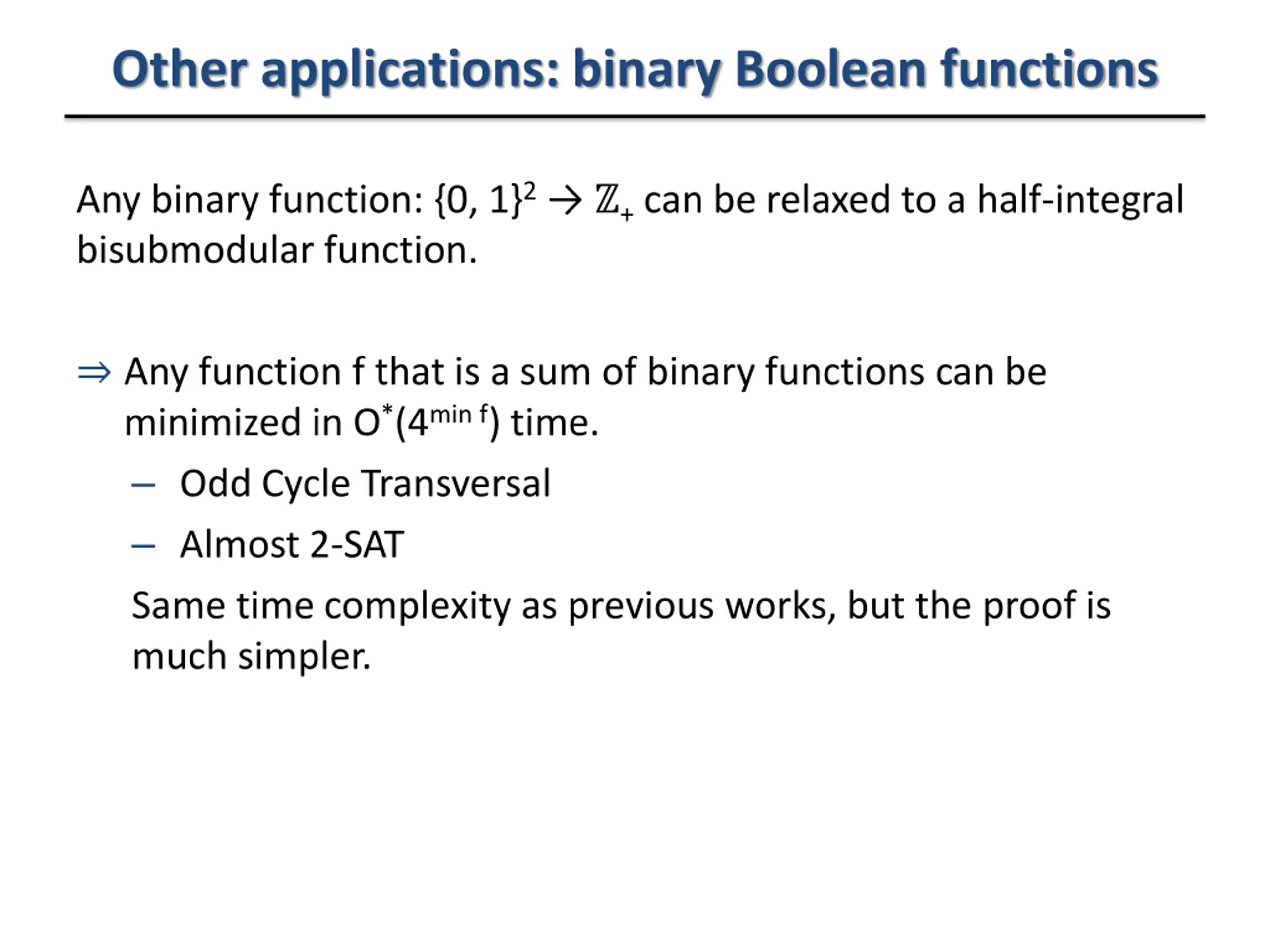 Other applications: binary Boolean functions

Any binary function: $\{0, 1\}^2 \rightarrow \mathbb{Z}_+$ can be relaxed to a half-integral bisubmodular function.

$\Rightarrow$ Any function f that is a sum of binary functions can be minimized in $O^*(4^{\min f})$ time.

– Odd Cycle Transversal

– Almost 2-SAT

Same time complexity as previous works, but the proof is much simpler.